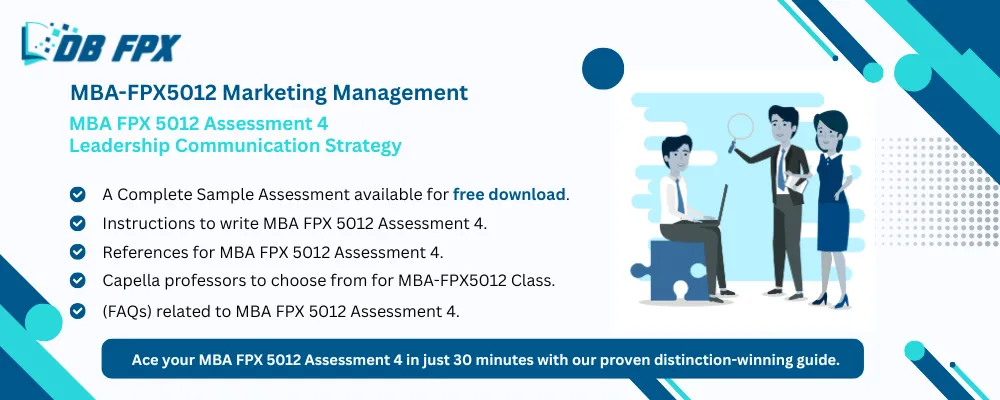 DB FPX

MBA-FPX5012 Marketing Management

MBA FPX 5012 Assessment 4
Leadership Communication Strategy

A Complete Sample Assessment available for free download.

Instructions to write MBA FPX 5012 Assessment 4.

References for MBA FPX 5012 Assessment 4.

Capella professors to choose from for MBA-FPX5012 Class.

(FAQs) related to MBA FPX 5012 Assessment 4.

Ace your MBA FPX 5012 Assessment 4 in just 30 minutes with our proven distinction-winning guide.